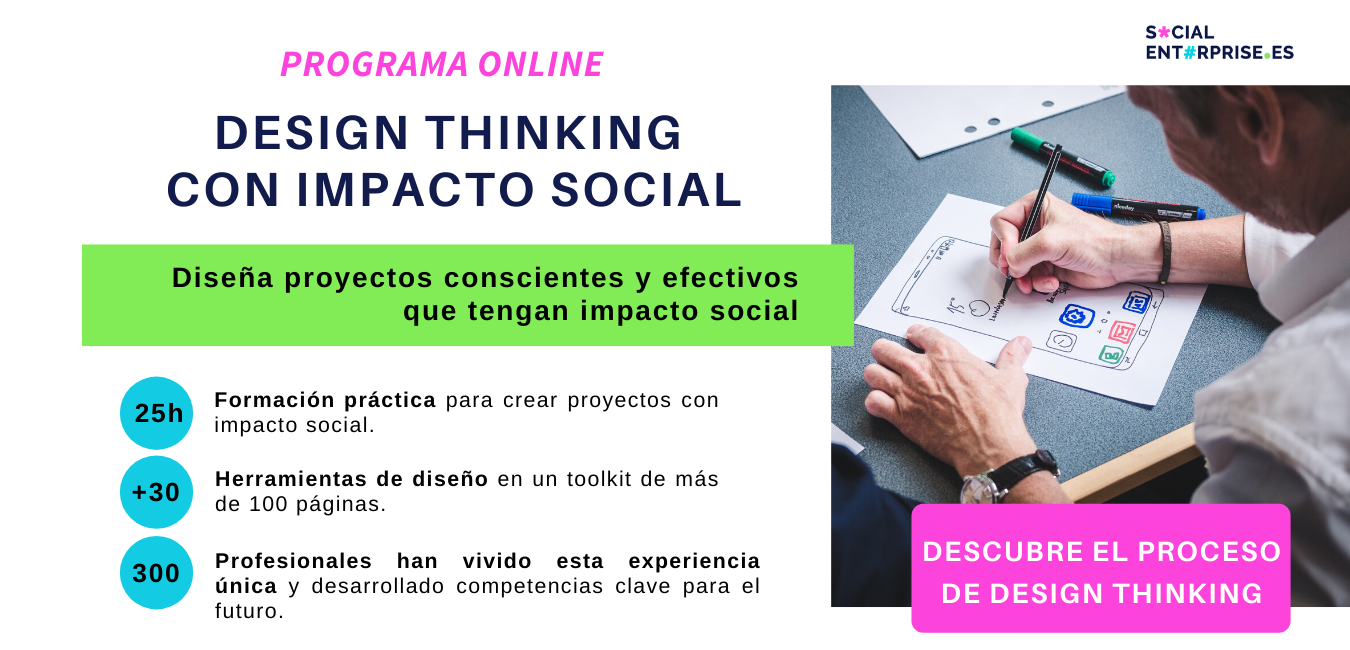 S*CIAL
ENT#RPRISE.ES

PROGRAMA ONLINE

DESIGN THINKING
CON IMPACTO SOCIAL

Diseña proyectos conscientes y efectivos que tengan impacto social

25h
Formación práctica para crear proyectos con impacto social.

+30
Herramientas de diseño en un toolkit de más de 100 páginas.

300
Profesionales han vivido esta experiencia única y desarrollado competencias clave para el futuro.

DESCUBRE EL PROCESO DE DESIGN THINKING